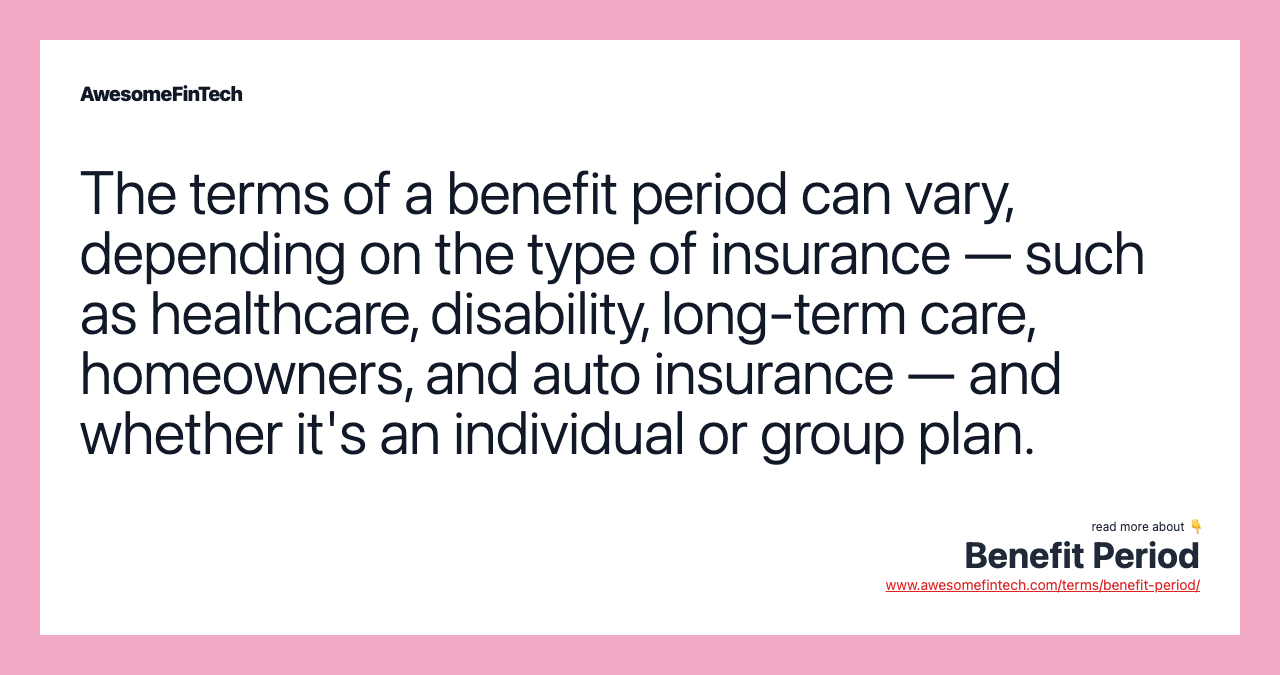 AwesomeFinTech

The terms of a benefit period can vary, depending on the type of insurance — such as healthcare, disability, long-term care, homeowners, and auto insurance — and whether it's an individual or group plan.

read more about 👇
Benefit Period
www.awesomefintech.com/terms/benefit-period/